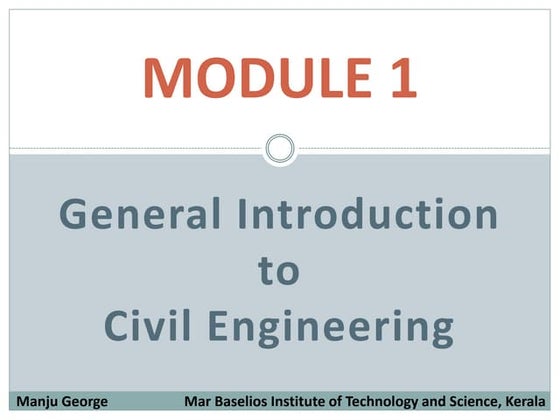 MODULE 1

General Introduction to Civil Engineering

Manju George Mar Baselios Institute of Technology and Science, Kerala